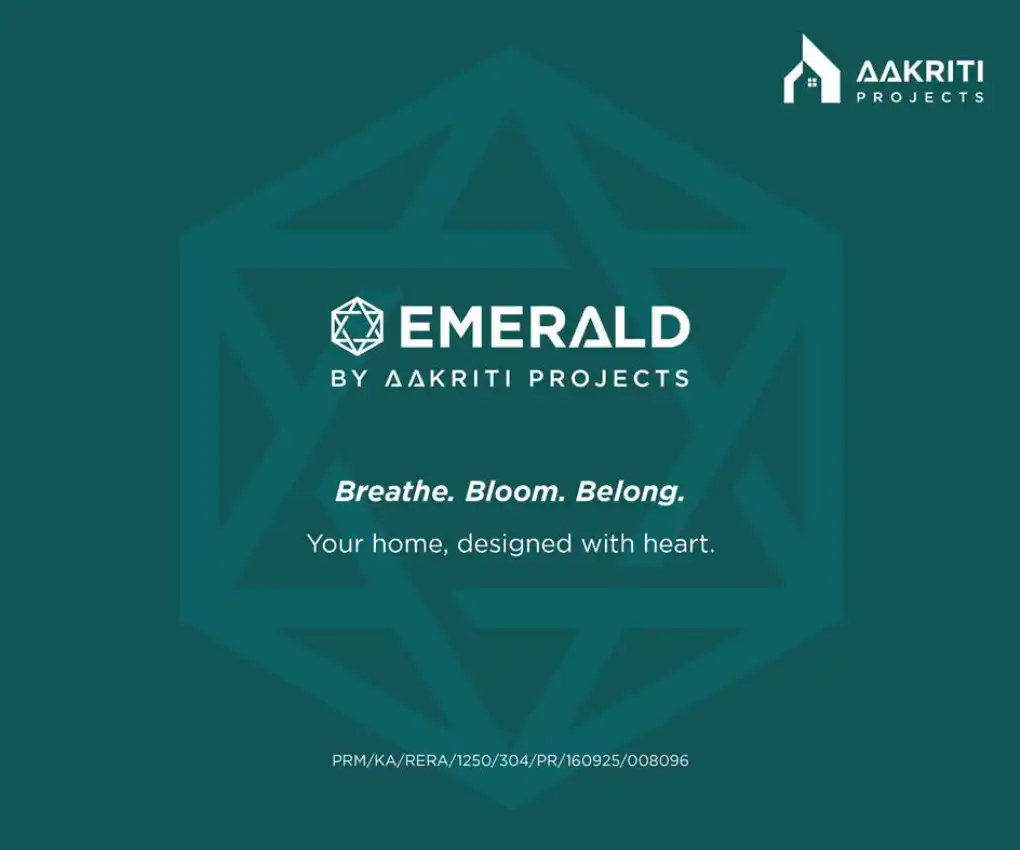 AAKRITI
PROJECTS

EMERALD
BY AAKRITI PROJECTS

Breathe. Bloom. Belong.

Your home, designed with heart.

PRM/KA/RERA/1250/304/PR/160925/008096